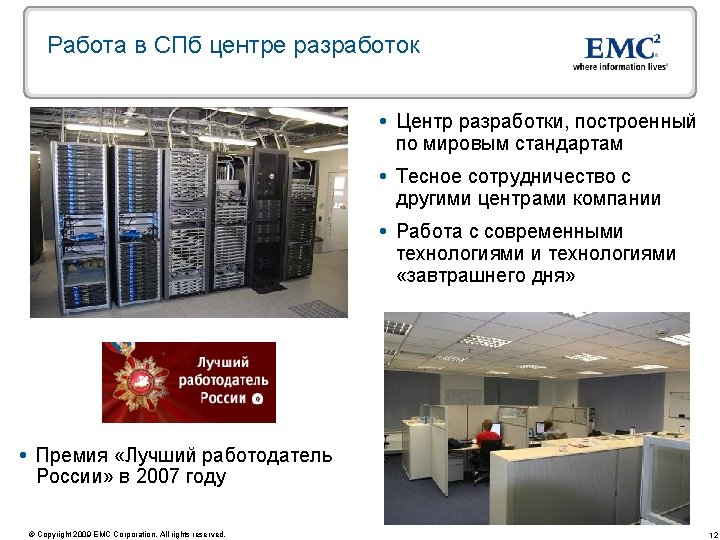 Работа в СПб центре разработок

EMC$^2$
where information lives

• Центр разработки, построенный по мировым стандартам

• Тесное сотрудничество с другими центрами компании

• Работа с современными технологиями и технологиями «завтрашнего дня»

Лучший работодатель России

• Премия «Лучший работодатель России» в 2007 году

© Copyright 2009 EMC Corporation. All rights reserved.

12